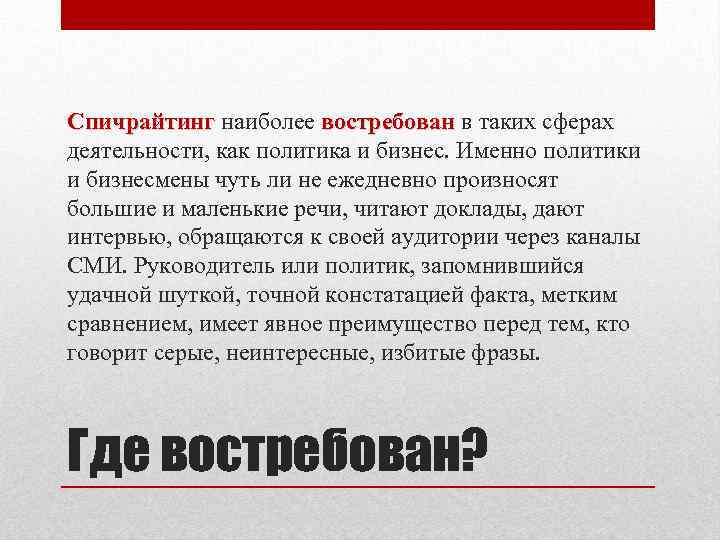 Спичрайтинг наиболее востребован в таких сферах деятельности, как политика и бизнес. Именно политики и бизнесмены чуть ли не ежедневно произносят большие и маленькие речи, читают доклады, дают интервью, обращаются к своей аудитории через каналы СМИ. Руководитель или политик, запомнившийся удачной шуткой, точной констатацией факта, метким сравнением, имеет явное преимущество перед тем, кто говорит серые, неинтересные, избитые фразы.

Где востребован?